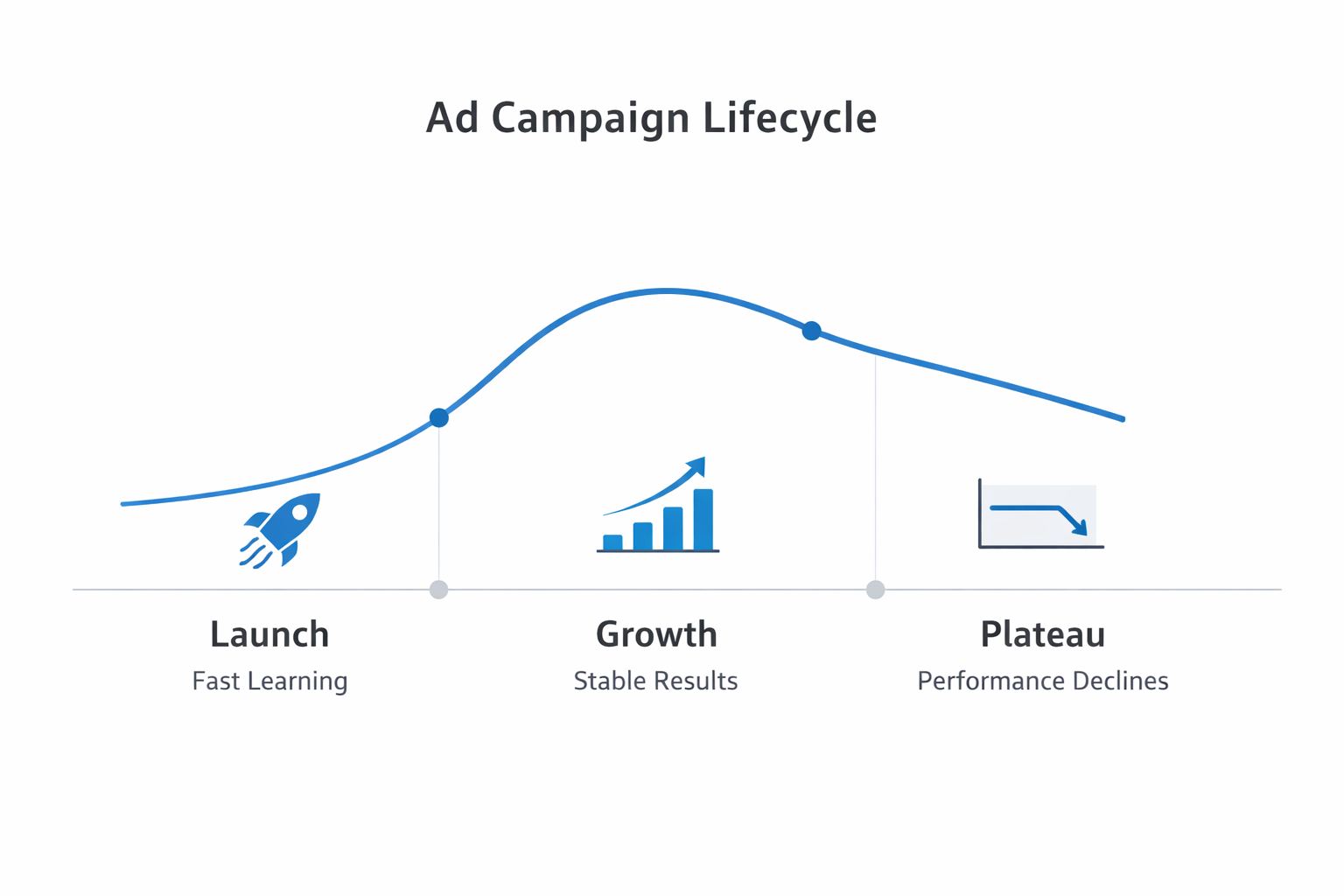 Ad Campaign Lifecycle

Launch
Fast Learning

Growth
Stable Results

Plateau
Performance Declines